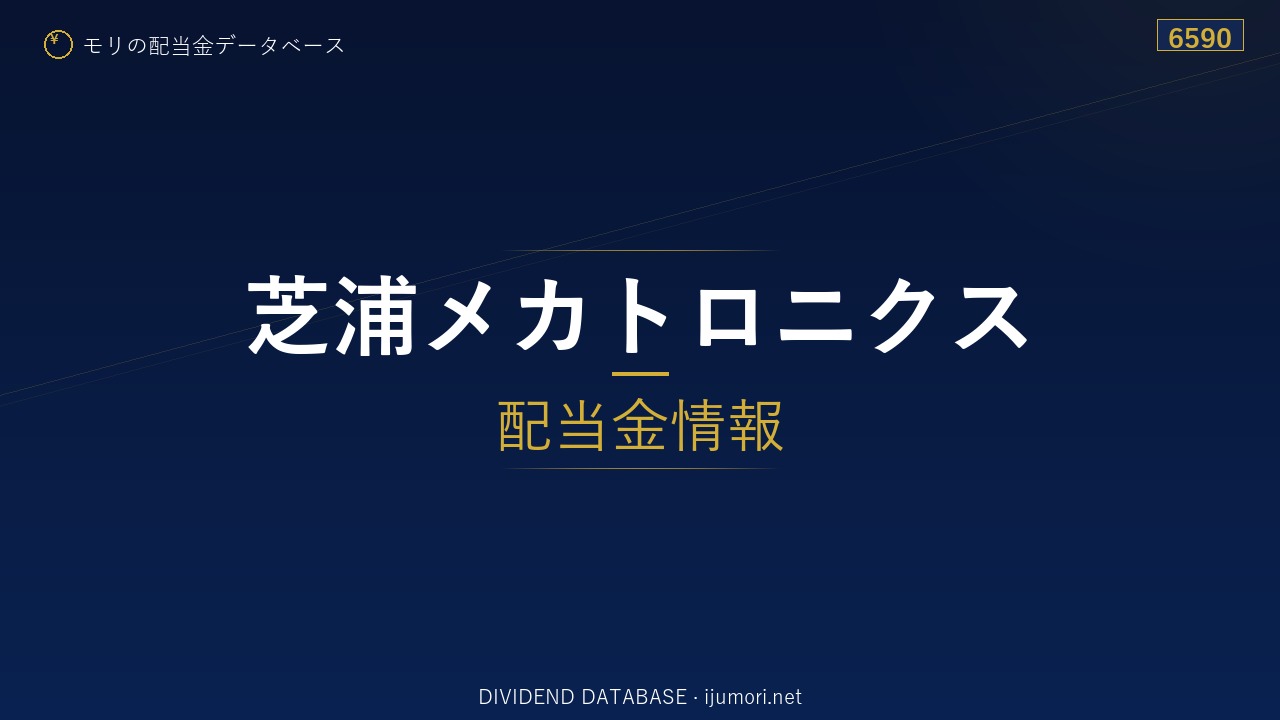 ¥ モリの配当金データベース

6590

芝浦メカトロニクス

配当金情報

DIVIDEND DATABASE · ijumori.net